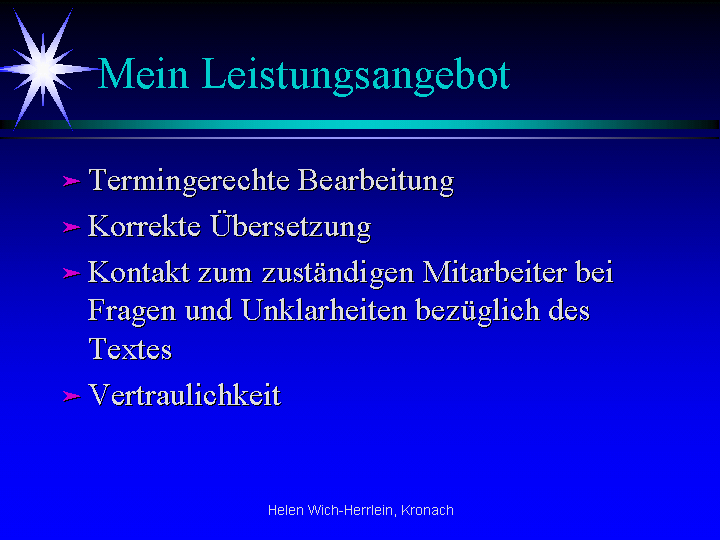 Mein Leistungsangebot

➢ Termingerechte Bearbeitung

➢ Korrekte Übersetzung

➢ Kontakt zum zuständigen Mitarbeiter bei Fragen und Unklarheiten bezüglich des Textes

➢ Vertraulichkeit

Helen Wich-Herrlein, Kronach